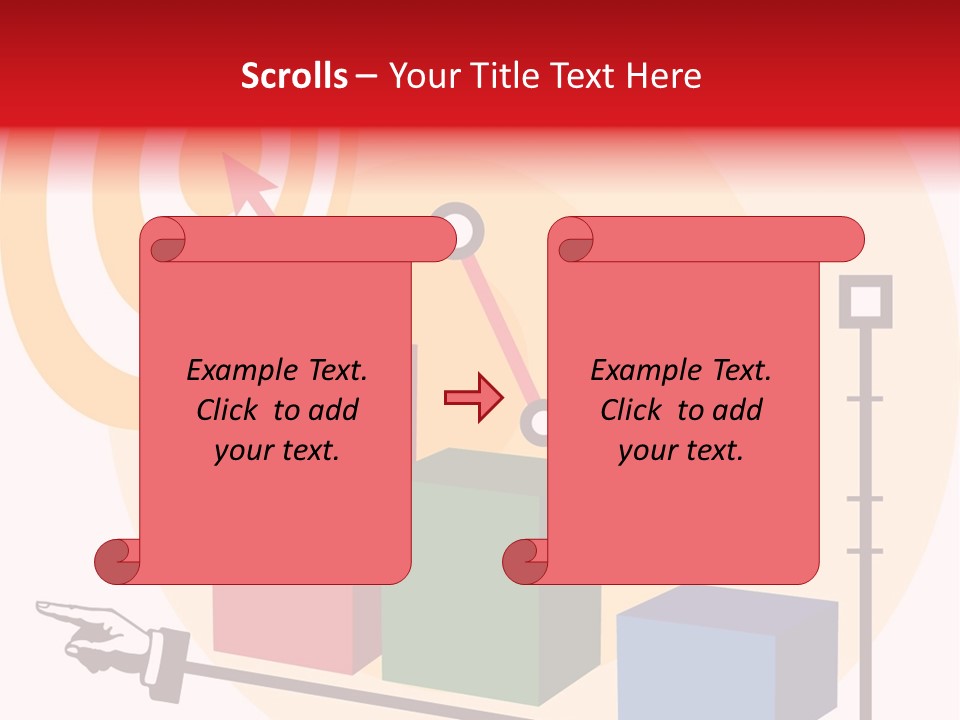 Scrolls – Your Title Text Here

Example Text. Click to add your text.

Example Text. Click to add your text.